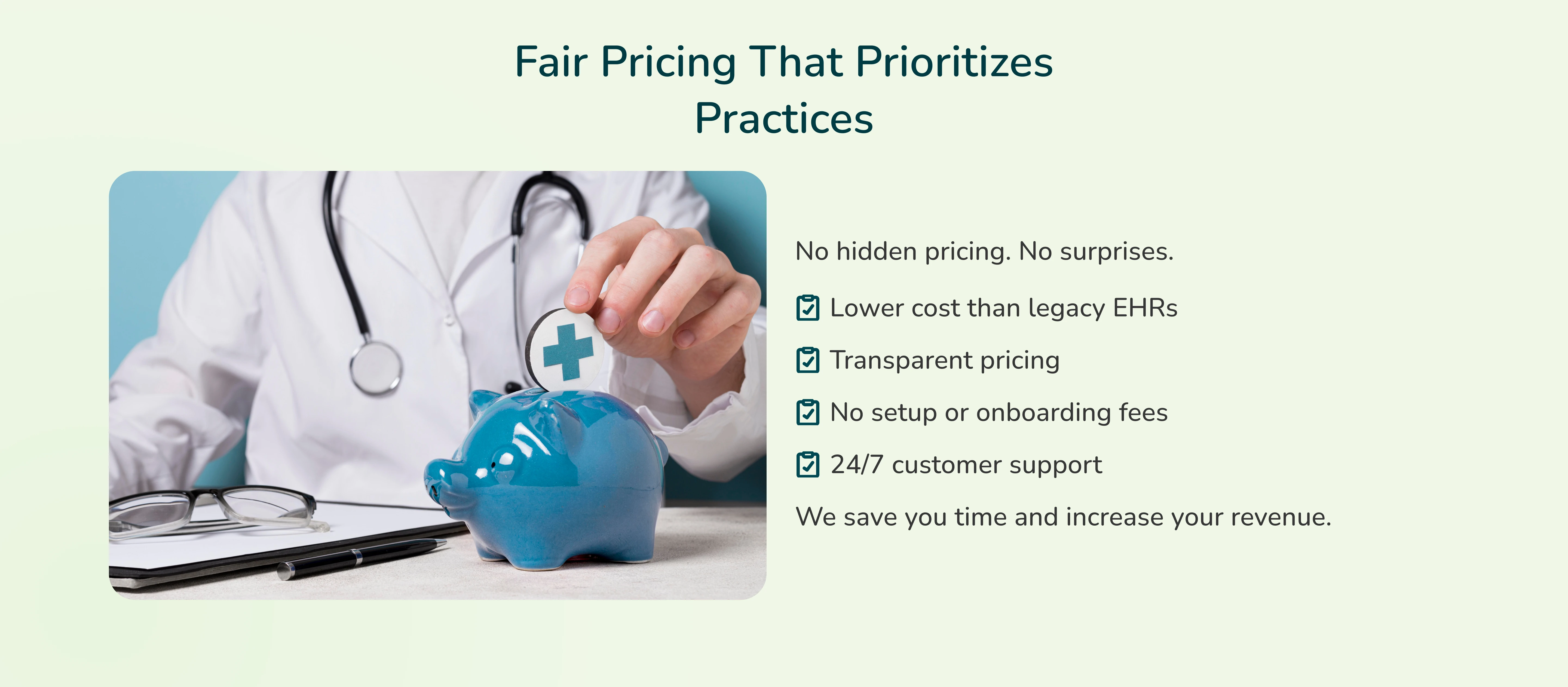 Fair Pricing That Prioritizes Practices

No hidden pricing. No surprises.

Lower cost than legacy EHRs

Transparent pricing

No setup or onboarding fees

24/7 customer support

We save you time and increase your revenue.